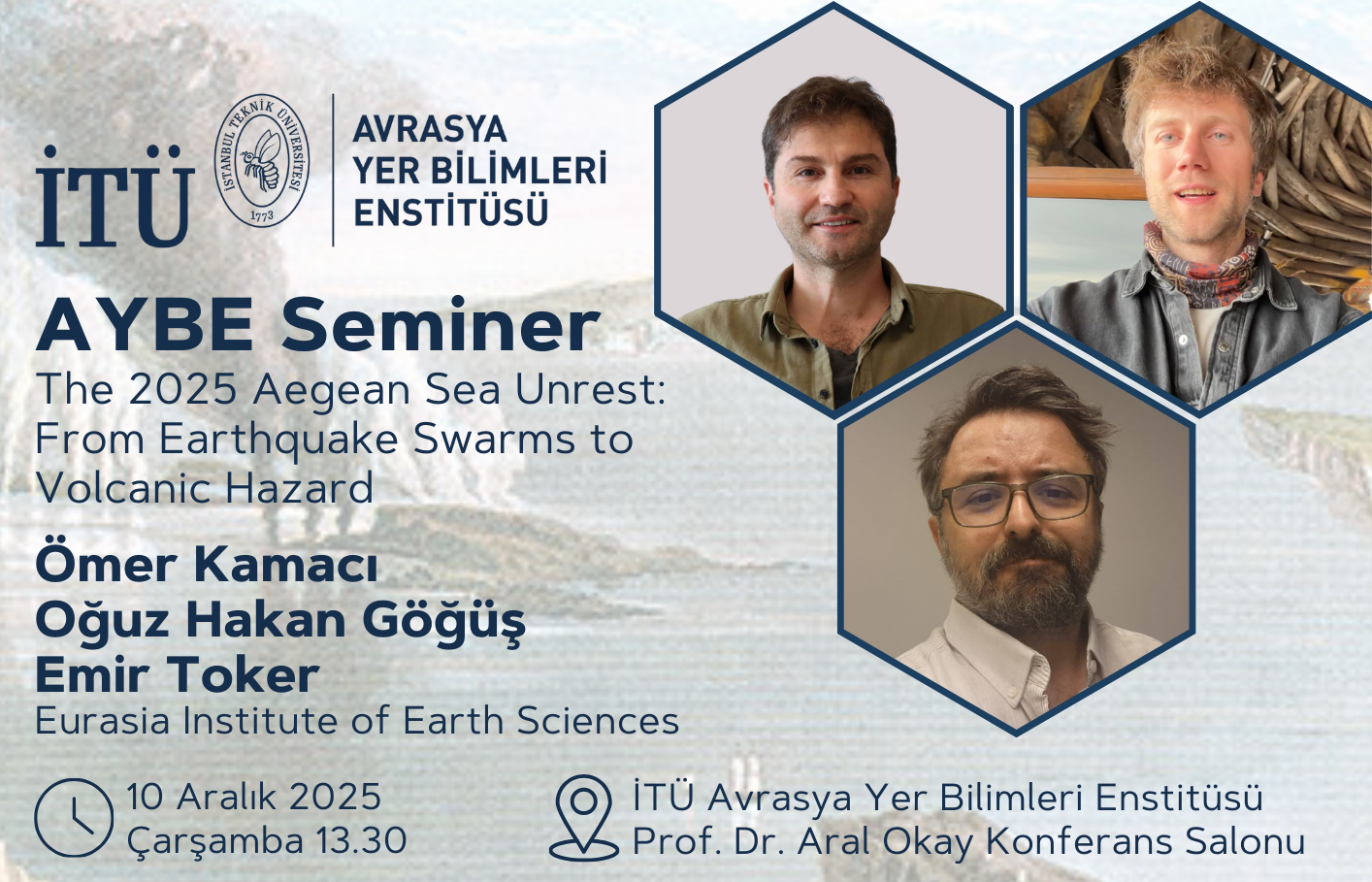 İTÜ

İSTANBUL TEKNİK ÜNİVERSİTESİ 1773

AVRASYA YER BİLİMLERİ ENSTİTÜSÜ

AYBE Seminer

The 2025 Aegean Sea Unrest: From Earthquake Swarms to Volcanic Hazard

Ömer Kamacı
Oğuz Hakan Göğüş
Emir Toker
Eurasia Institute of Earth Sciences

10 Aralık 2025
Çarşamba 13.30

İTÜ Avrasya Yer Bilimleri Enstitüsü
Prof. Dr. Aral Okay Konferans Salonu